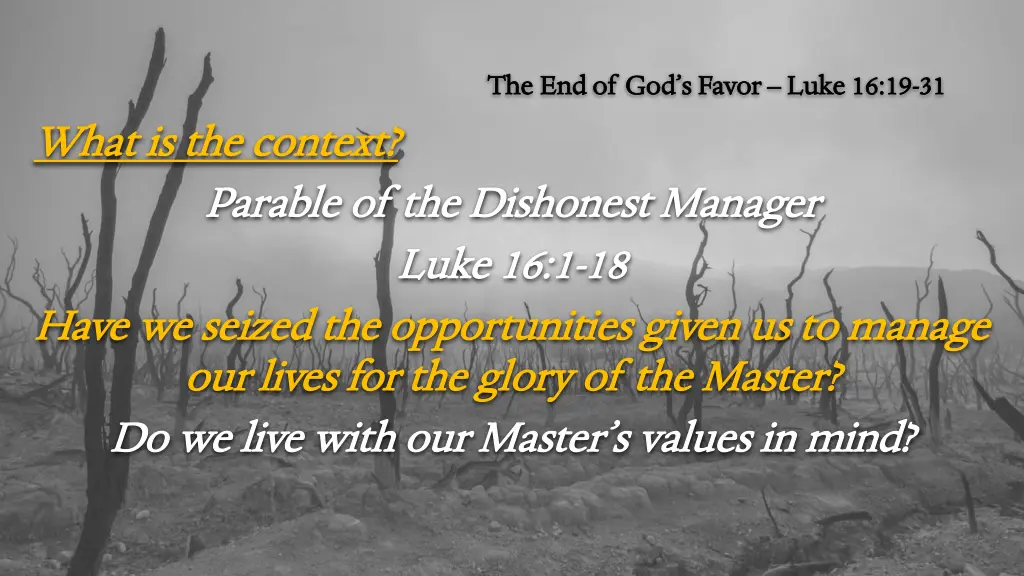 The End of God's Favor – Luke 16:19-31

What is the context?

Parable of the Dishonest Manager

Luke 16:1-18

Have we seized the opportunities given us to manage our lives for the glory of the Master?

Do we live with our Master's values in mind?